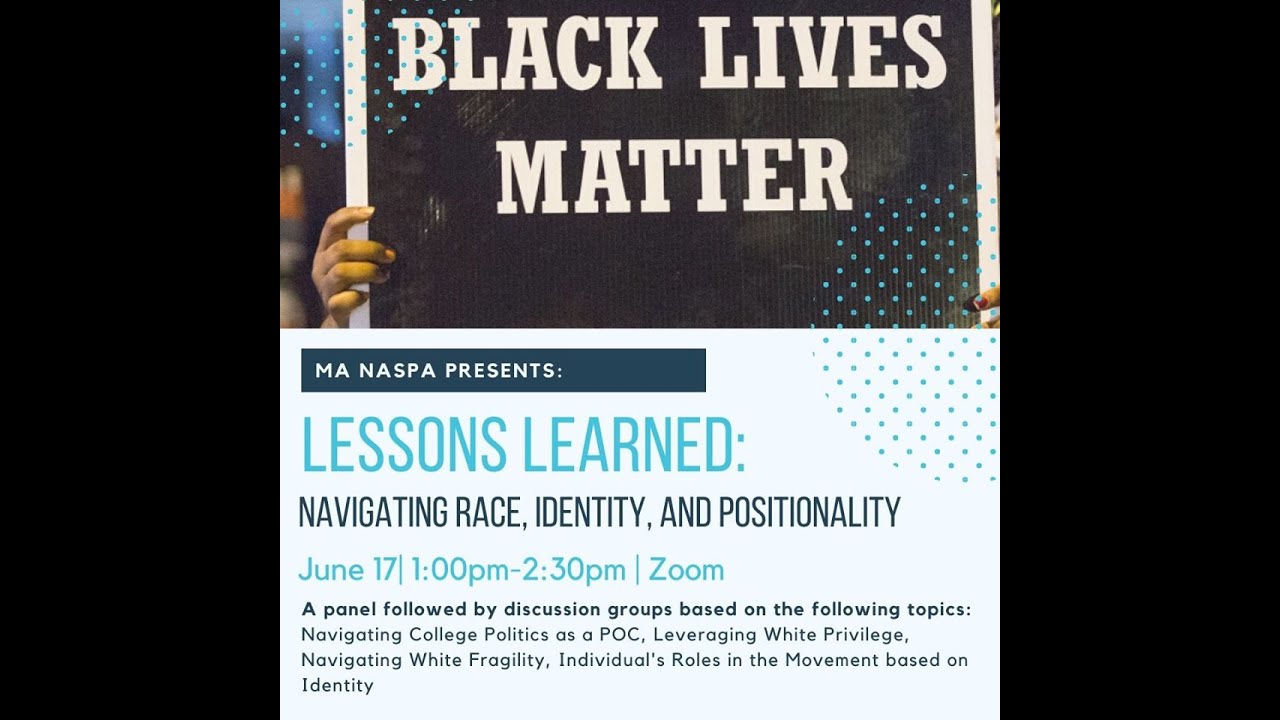 BLACK LIVES MATTER

MA NASPA PRESENTS:

LESSONS LEARNED:

NAVIGATING RACE, IDENTITY, AND POSITIONALITY

June 17| 1:00pm-2:30pm | Zoom

A panel followed by discussion groups based on the following topics: Navigating College Politics as a POC, Leveraging White Privilege, Navigating White Fragility, Individual's Roles in the Movement based on Identity